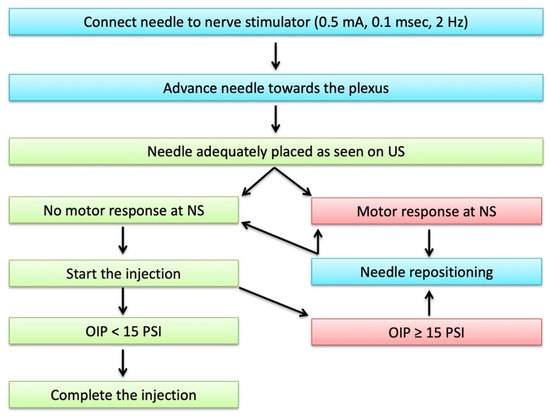 Connect needle to nerve stimulator (0.5 mA, 0.1 msec, 2 Hz)

Advance needle towards the plexus

Needle adequately placed as seen on US

No motor response at NS

Motor response at NS

Start the injection

Needle repositioning

OIP < 15 PSI

OIP ≥ 15 PSI

Complete the injection